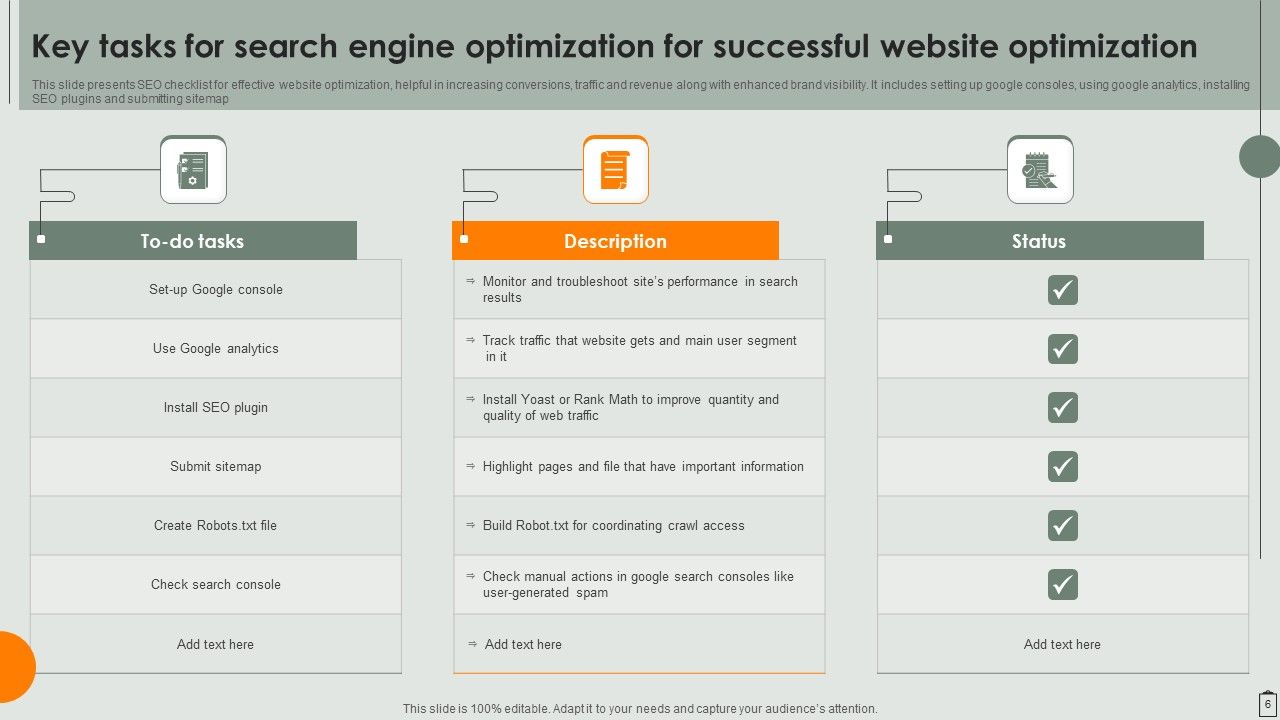 Key tasks for search engine optimization for successful website optimization

This slide presents SEO checklist for effective website optimization, helpful in increasing conversions, traffic and revenue along with enhanced brand visibility. It includes setting up google consoles, using google analytics, installing SEO plugins and submitting sitemap

| To-do tasks | Description | Status |
|---|---|---|
| Set-up Google console | ⇒ Monitor and troubleshoot site's performance in search results | ✓ |
| Use Google analytics | ⇒ Track traffic that website gets and main user segment in it | ✓ |
| Install SEO plugin | ⇒ Install Yoast or Rank Math to improve quantity and quality of web traffic | ✓ |
| Submit sitemap | ⇒ Highlight pages and file that have important information | ✓ |
| Create Robots.txt file | ⇒ Build Robot.txt for coordinating crawl access | ✓ |
| Check search console | ⇒ Check manual actions in google search consoles like user-generated spam | ✓ |
| Add text here | ⇒ Add text here | Add text here |

This slide is 100% editable. Adapt it to your needs and capture your audience's attention.

6